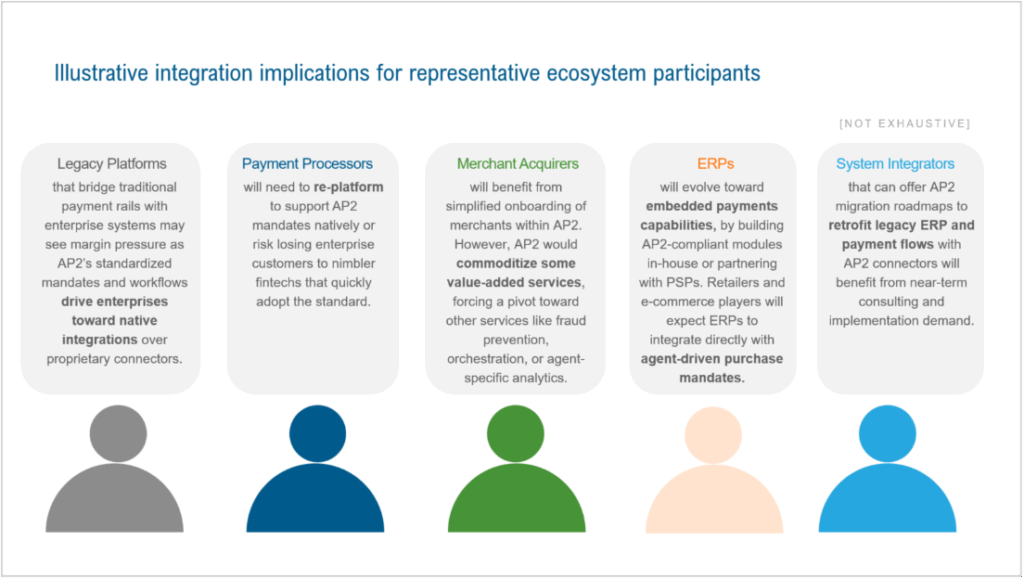 Illustrative integration implications for representative ecosystem participants

[NOT EXHAUSTIVE]

Legacy Platforms
that bridge traditional payment rails with enterprise systems may see margin pressure as AP2's standardized mandates and workflows drive enterprises toward native integrations over proprietary connectors.

Payment Processors
will need to re-platform to support AP2 mandates natively or risk losing enterprise customers to nimbler fintechs that quickly adopt the standard.

Merchant Acquirers
will benefit from simplified onboarding of merchants within AP2. However, AP2 would commoditize some value-added services, forcing a pivot toward other services like fraud prevention, orchestration, or agent-specific analytics.

ERPs
will evolve toward embedded payments capabilities, by building AP2-compliant modules in-house or partnering with PSPs. Retailers and e-commerce players will expect ERPs to integrate directly with agent-driven purchase mandates.

System Integrators
that can offer AP2 migration roadmaps to retrofit legacy ERP and payment flows with AP2 connectors will benefit from near-term consulting and implementation demand.